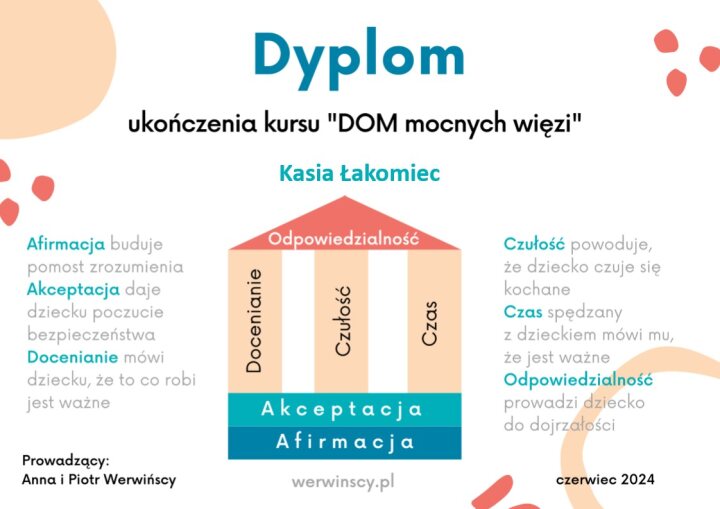 Dyplom

ukończenia kursu "DOM mocnych więzi"

Kasia Łakomiec

Afirmacja buduje pomost zrozumienia
Akceptacja daje dziecku poczucie bezpieczeństwa
Docenianie mówi dziecku, że to co robi jest ważne

Odpowiedzialność

Docenianie

Czułość

Czas

Akceptacja

Afirmacja

Czułość powoduje, że dziecko czuje się kochane
Czas spędzany z dzieckiem mówi mu, że jest ważne
Odpowiedzialność prowadzi dziecko do dojrzałości

Prowadzący:
Anna i Piotr Werwińscy

werwinscy.pl

czerwiec 2024